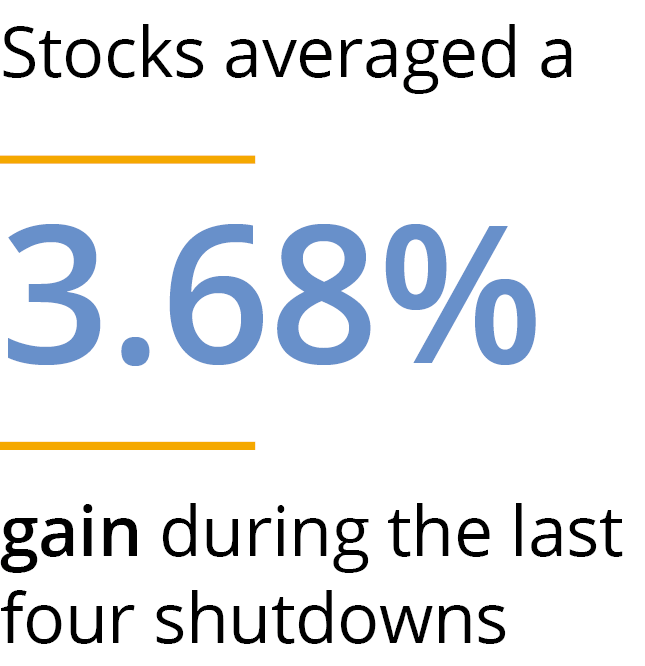 Stocks averaged a

3.68%

gain during the last four shutdowns